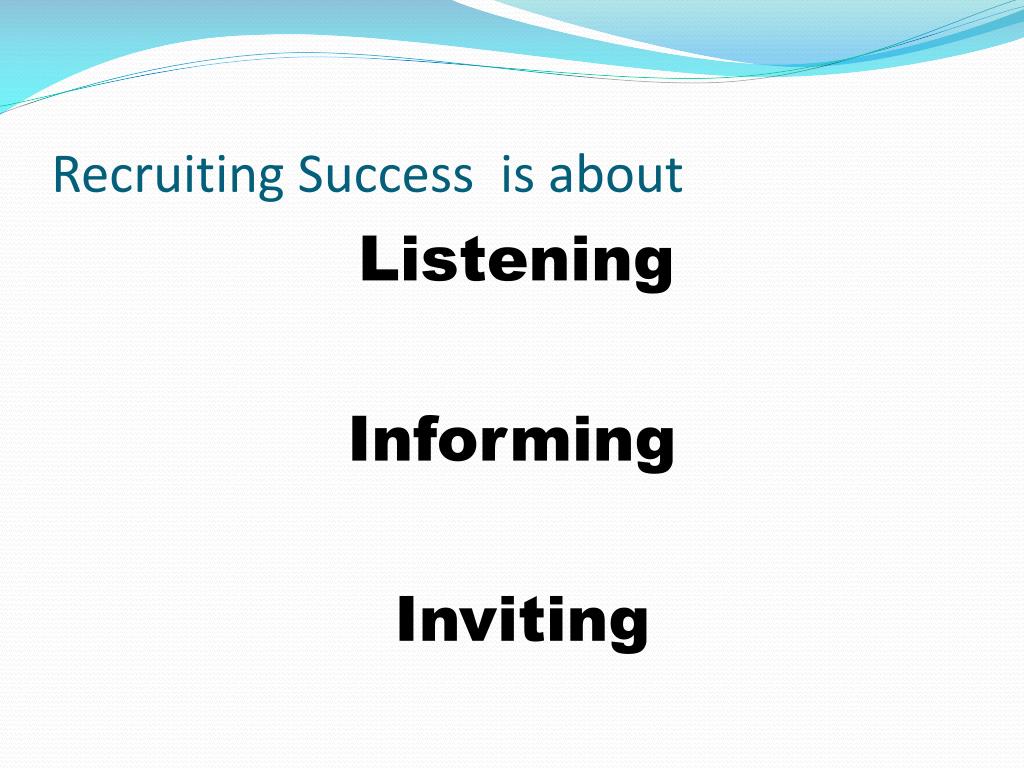 Recruiting Success  is about

Listening

Informing

Inviting